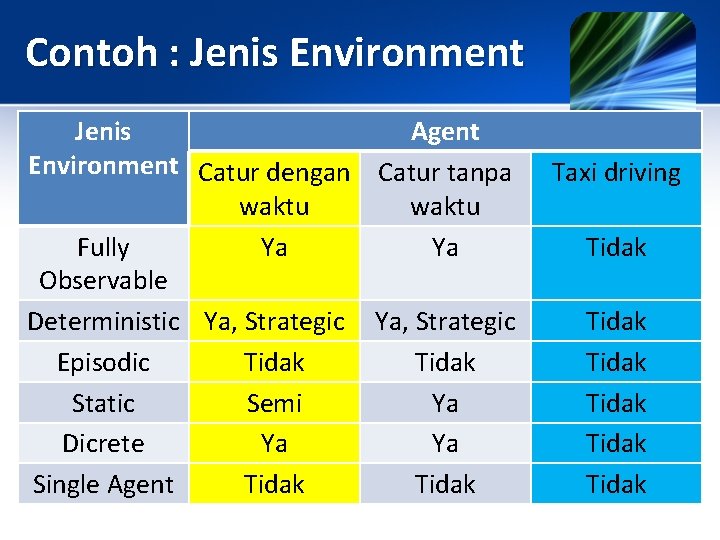 Contoh : Jenis Environment

| Jenis Environment | Agent | | |
|---|---|---|---|
| | Catur dengan waktu | Catur tanpa waktu | Taxi driving |
| Fully Observable | Ya | Ya | Tidak |
| Deterministic | Ya, Strategic | Ya, Strategic | Tidak |
| Episodic | Tidak | Tidak | Tidak |
| Static | Semi | Ya | Tidak |
| Dicrete | Ya | Ya | Tidak |
| Single Agent | Tidak | Tidak | Tidak |